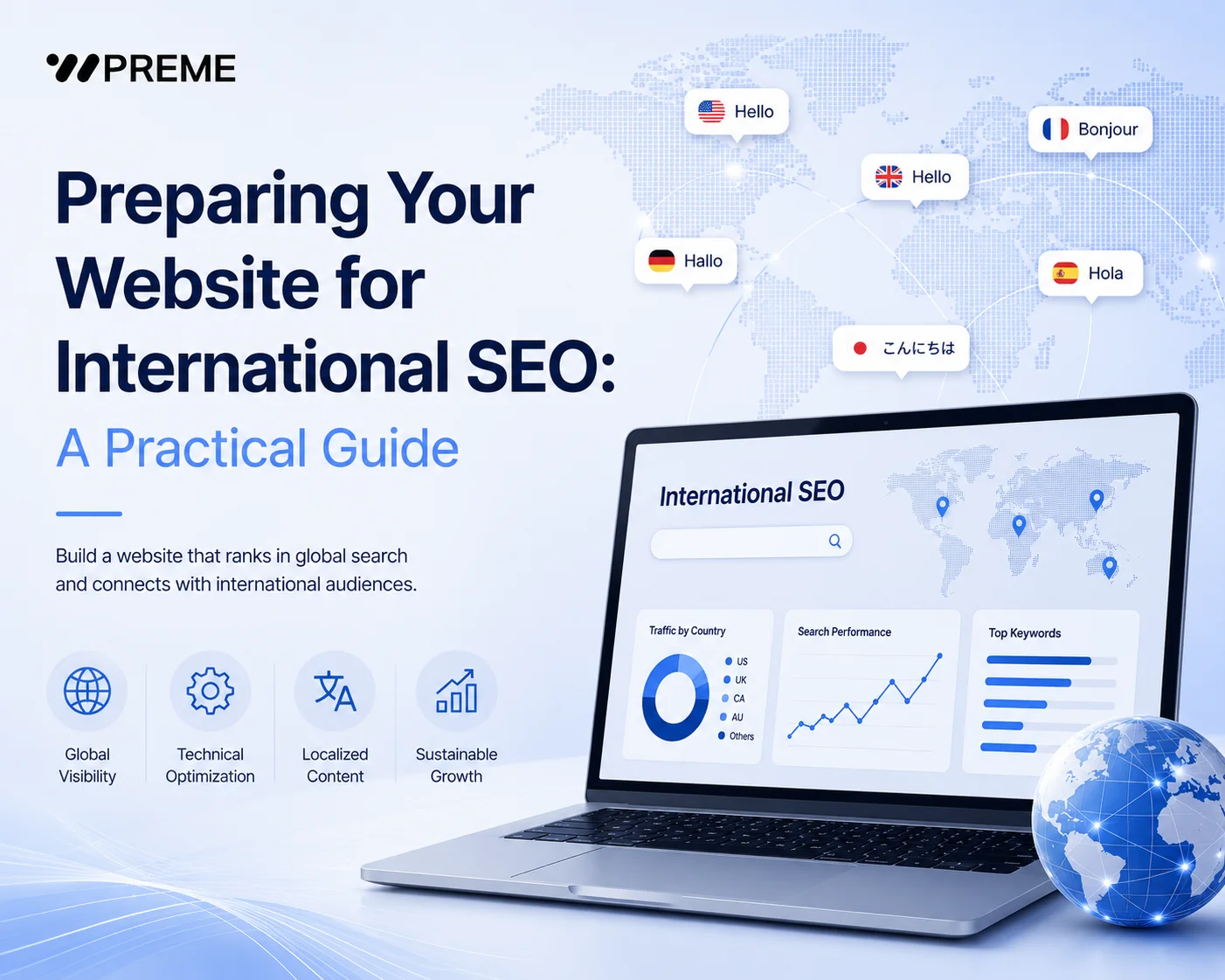 PREME

Preparing Your Website for International SEO:

A Practical Guide

Build a website that ranks in global search and connects with international audiences.

Global Visibility

Technical Optimization

Localized Content

Sustainable Growth

Hello

Bonjour

Hello

Hallo

Hola

こんにちは

International SEO

Traffic by Country

US

UK

CA

AU

Others

Search Performance

Top Keywords